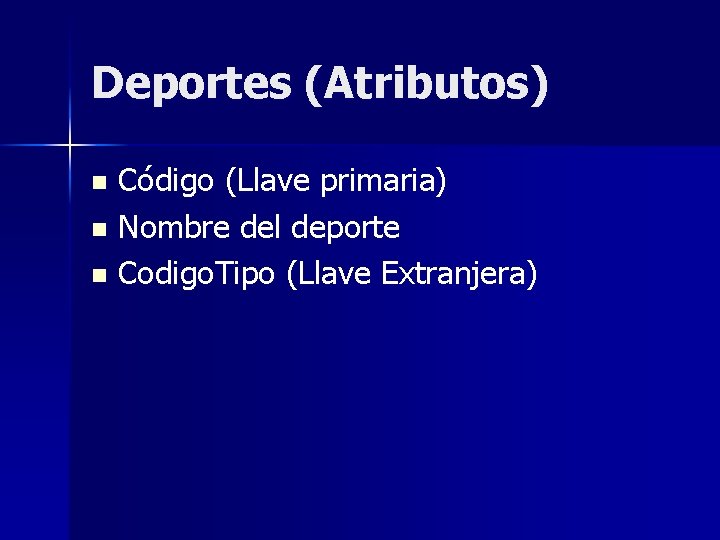 Deportes (Atributos)

- Código (Llave primaria)
- Nombre del deporte
- CodigoTipo (Llave Extranjera)